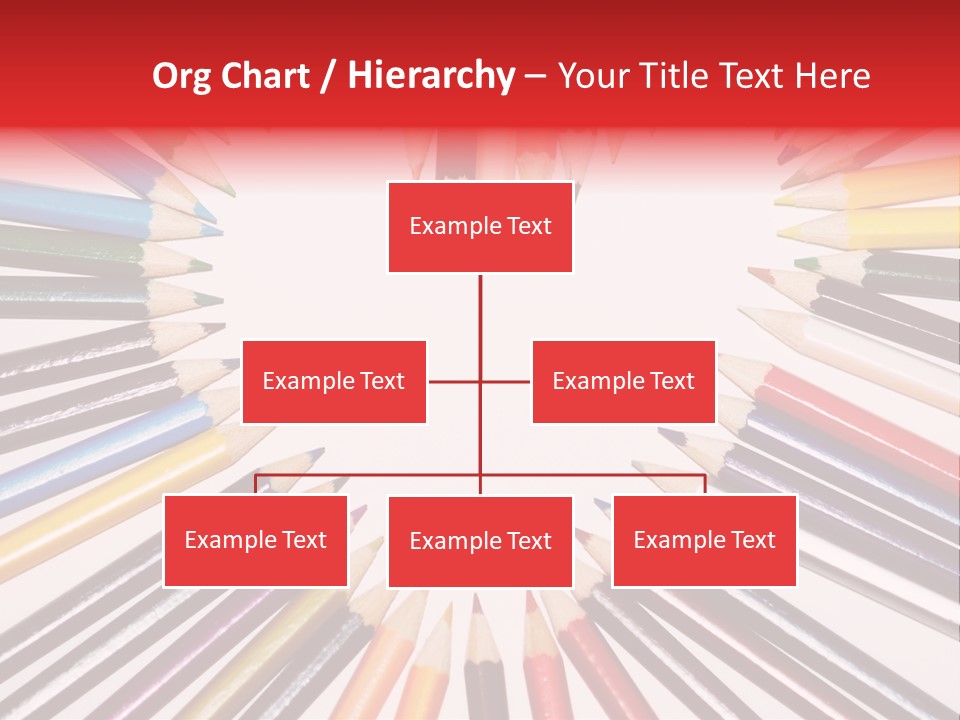 Org Chart / Hierarchy – Your Title Text Here

Example Text

Example Text

Example Text

Example Text

Example Text

Example Text